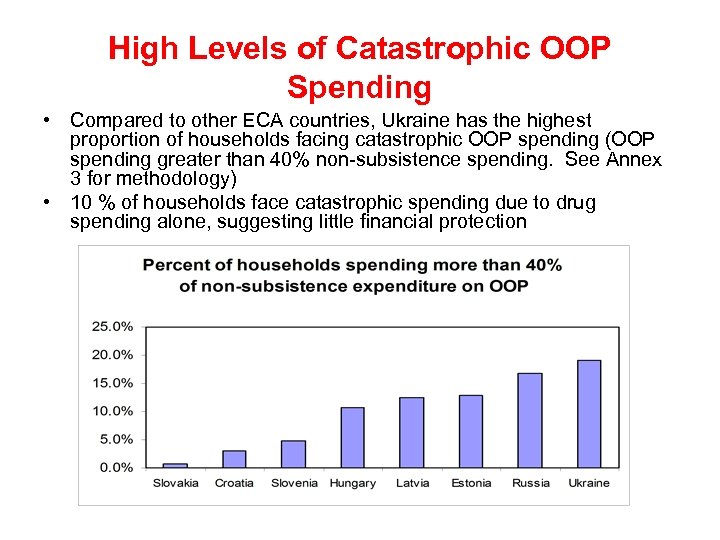 High Levels of Catastrophic OOP Spending

• Compared to other ECA countries, Ukraine has the highest proportion of households facing catastrophic OOP spending (OOP spending greater than 40% non-subsistence spending. See Annex 3 for methodology)

• 10 % of households face catastrophic spending due to drug spending alone, suggesting little financial protection

Percent of households spending more than 40% of non-subsistence expenditure on OOP

25.0%
20.0%
15.0%
10.0%
5.0%
0.0%

Slovakia Croatia Slovenia Hungary Latvia Estonia Russia Ukraine